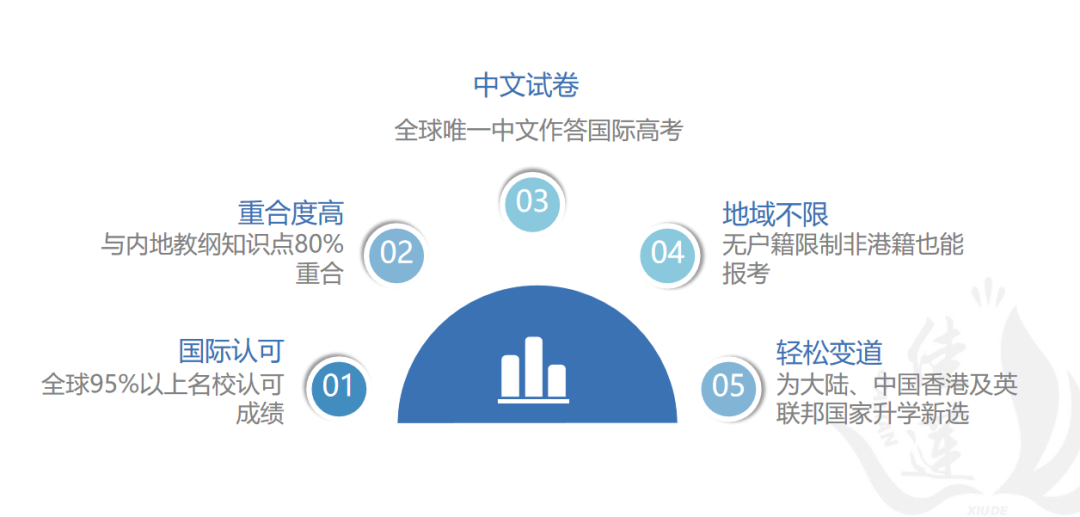 中文试卷
全球唯一中文作答国际高考

03

重合度高
与内地教纲知识点80%重合

02

地域不限
无户籍限制非港籍也能报考

04

国际认可
全球95%以上名校认可成绩

01

轻松变道
为大陆、中国香港及英联邦国家升学新选

05

XIU DE